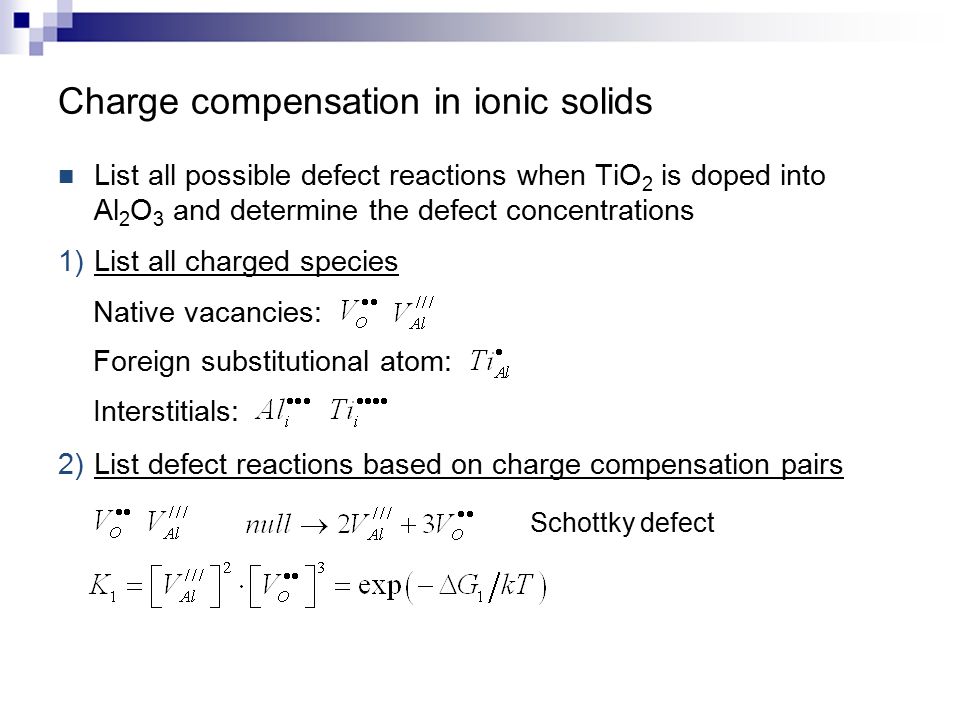 Charge compensation in ionic solids

List all possible defect reactions when $TiO_2$ is doped into $Al_2O_3$ and determine the defect concentrations

1) List all charged species

Native vacancies: $V_O^{\bullet\bullet}$ $V_{Al}^{///}$

Foreign substitutional atom: $Ti_{Al}^{\bullet}$

Interstitials: $Al_i^{\bullet\bullet\bullet}$ $Ti_i^{\bullet\bullet\bullet\bullet}$

2) List defect reactions based on charge compensation pairs

$V_O^{\bullet\bullet}$ $V_{Al}^{///}$ $null \rightarrow 2V_{Al}^{///} + 3V_O^{\bullet\bullet}$ Schottky defect

$K_1 = \left[V_{Al}^{///}\right]^2 \cdot \left[V_O^{\bullet\bullet}\right]^3 = \exp\left(-\Delta G_1 / kT\right)$